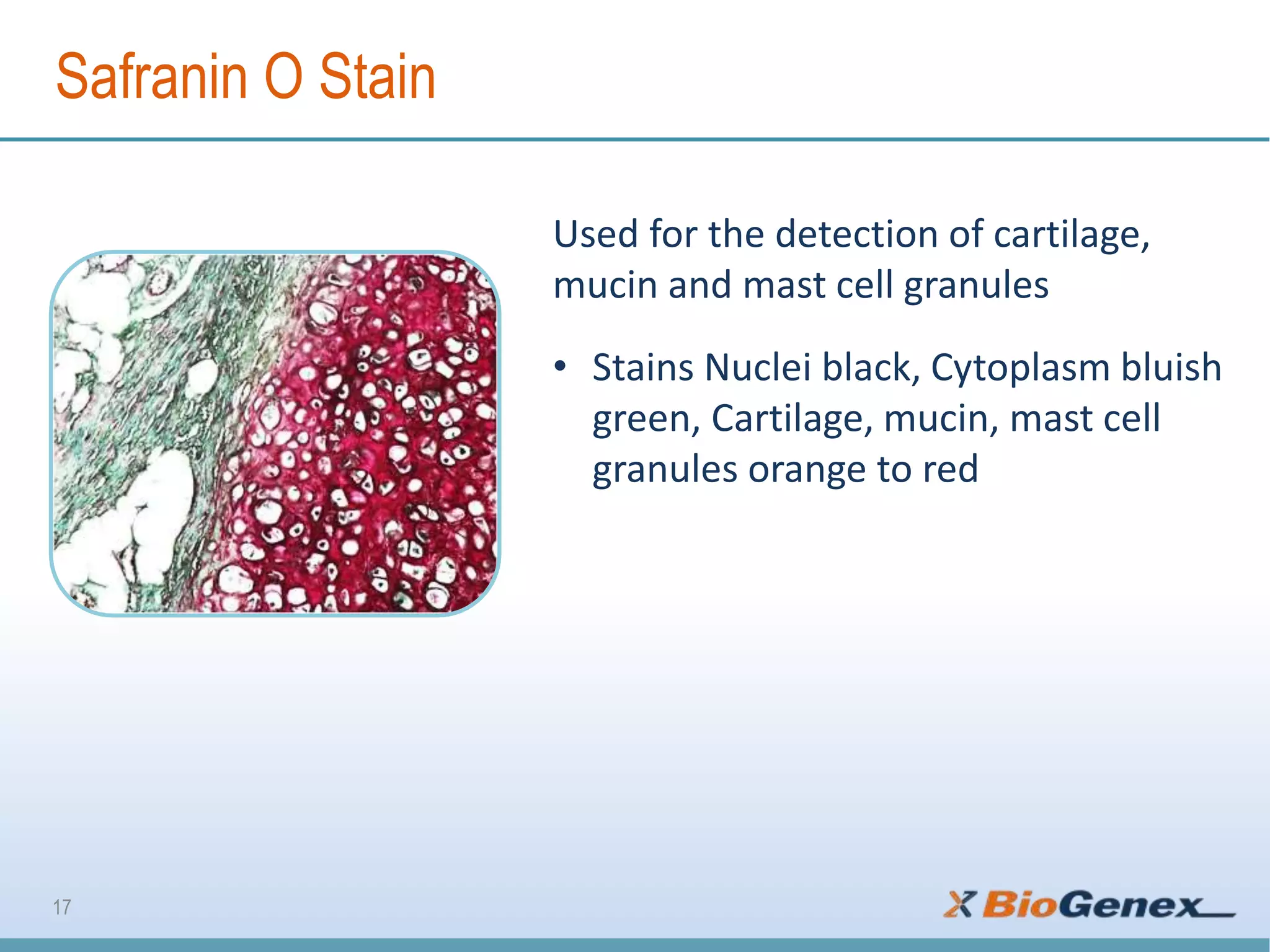 Safranin O Stain

Used for the detection of cartilage, mucin and mast cell granules

• Stains Nuclei black, Cytoplasm bluish green, Cartilage, mucin, mast cell granules orange to red

17

BioGenex